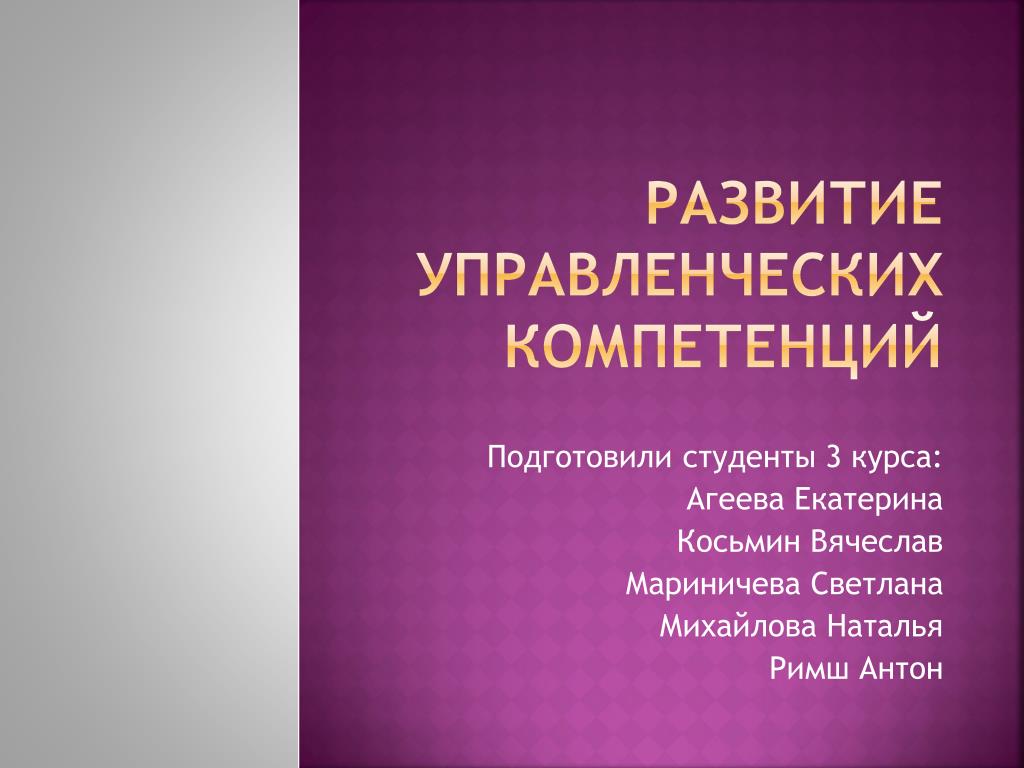 РАЗВИТИЕ УПРАВЛЕНЧЕСКИХ КОМПЕТЕНЦИЙ

Подготовили студенты 3 курса:
Агеева Екатерина
Косьмин Вячеслав
Мариничева Светлана
Михайлова Наталья
Римш Антон